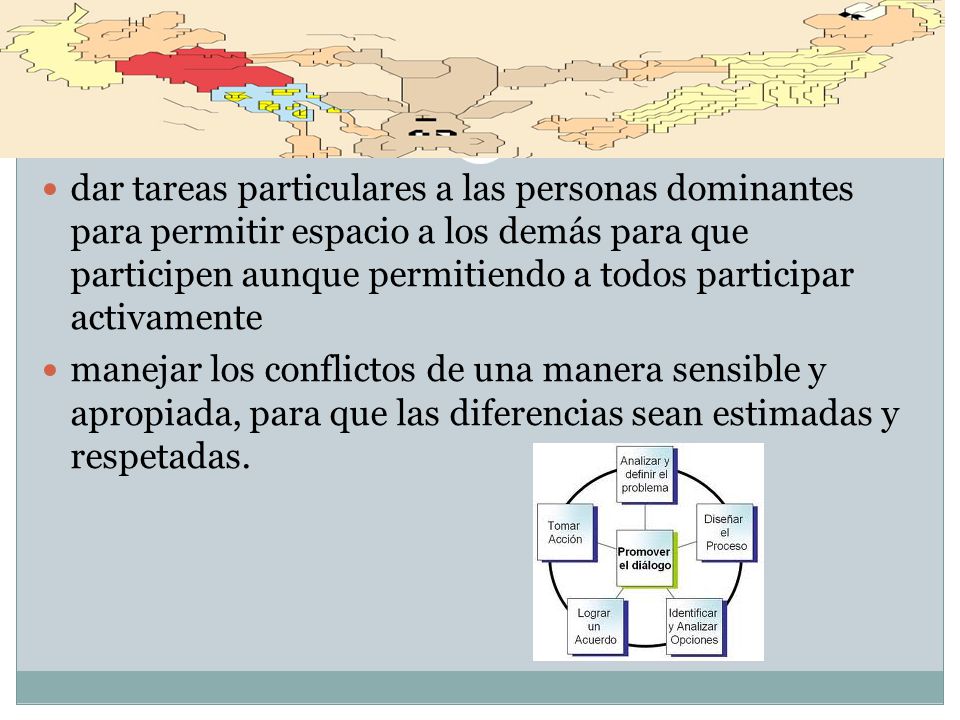 - dar tareas particulares a las personas dominantes para permitir espacio a los demás para que participen aunque permitiendo a todos participar activamente
- manejar los conflictos de una manera sensible y apropiada, para que las diferencias sean estimadas y respetadas.

Analizar y definir el problema

Diseñar el Proceso

Identificar y Analizar Opciones

Lograr un Acuerdo

Tomar Acción

Promover el diálogo